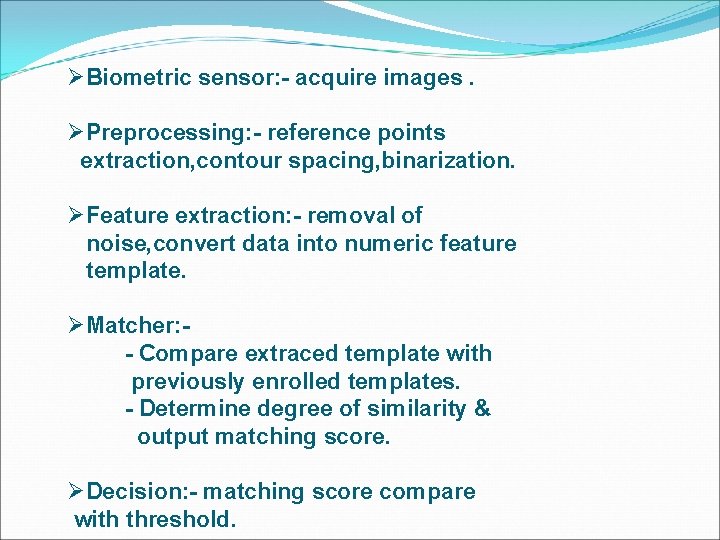 ➢Biometric sensor:- acquire images .

➢Preprocessing:- reference points extraction,contour spacing,binarization.

➢Feature extraction:- removal of noise,convert data into numeric feature template.

➢Matcher:-
- Compare extraced template with previously enrolled templates.
- Determine degree of similarity & output matching score.

➢Decision:- matching score compare with threshold.